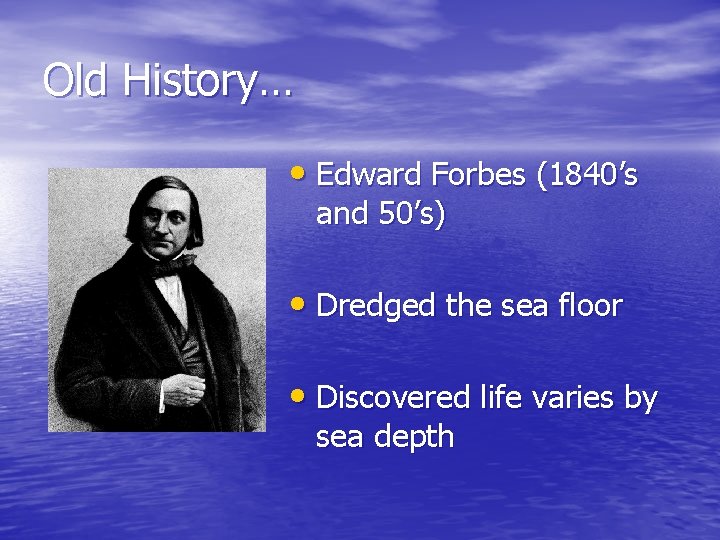 Old History…

• Edward Forbes (1840’s and 50’s)

• Dredged the sea floor

• Discovered life varies by sea depth